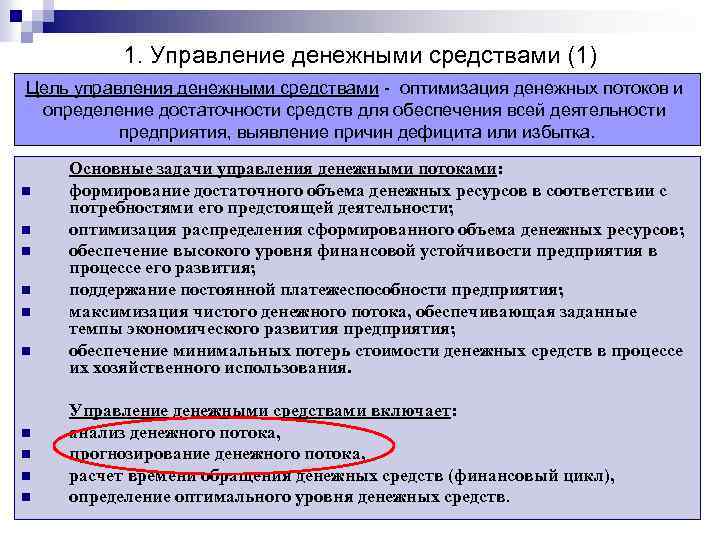 1. Управление денежными средствами (1)

Цель управления денежными средствами - оптимизация денежных потоков и определение достаточности средств для обеспечения всей деятельности предприятия, выявление причин дефицита или избытка.

Основные задачи управления денежными потоками:

- формирование достаточного объема денежных ресурсов в соответствии с потребностями его предстоящей деятельности;
- оптимизация распределения сформированного объема денежных ресурсов;
- обеспечение высокого уровня финансовой устойчивости предприятия в процессе его развития;
- поддержание постоянной платежеспособности предприятия;
- максимизация чистого денежного потока, обеспечивающая заданные темпы экономического развития предприятия;
- обеспечение минимальных потерь стоимости денежных средств в процессе их хозяйственного использования.

Управление денежными средствами включает:

- анализ денежного потока,
- прогнозирование денежного потока,
- расчет времени обращения денежных средств (финансовый цикл),
- определение оптимального уровня денежных средств.